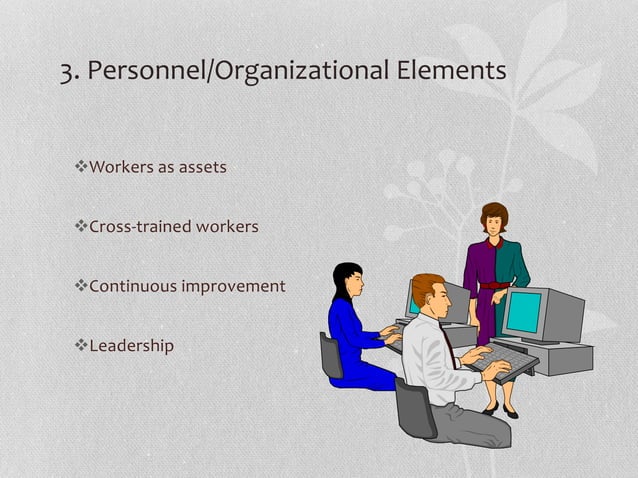 3. Personnel/Organizational Elements

❖Workers as assets

❖Cross-trained workers

❖Continuous improvement

❖Leadership